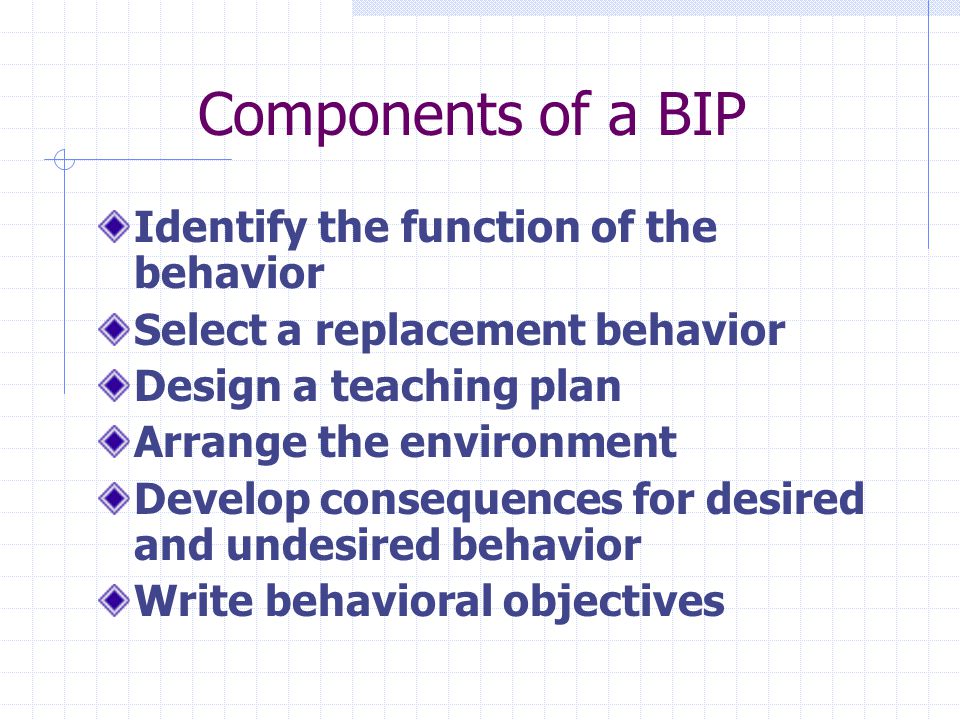 Components of a BIP

Identify the function of the behavior

Select a replacement behavior

Design a teaching plan

Arrange the environment

Develop consequences for desired and undesired behavior

Write behavioral objectives